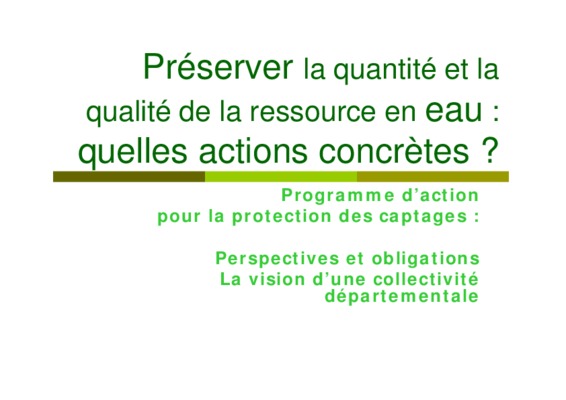 Préserver la quantité et la qualité de la ressource en eau : quelles actions concrètes ?

Programme d'action pour la protection des captages :

Perspectives et obligations
La vision d'une collectivité départementale